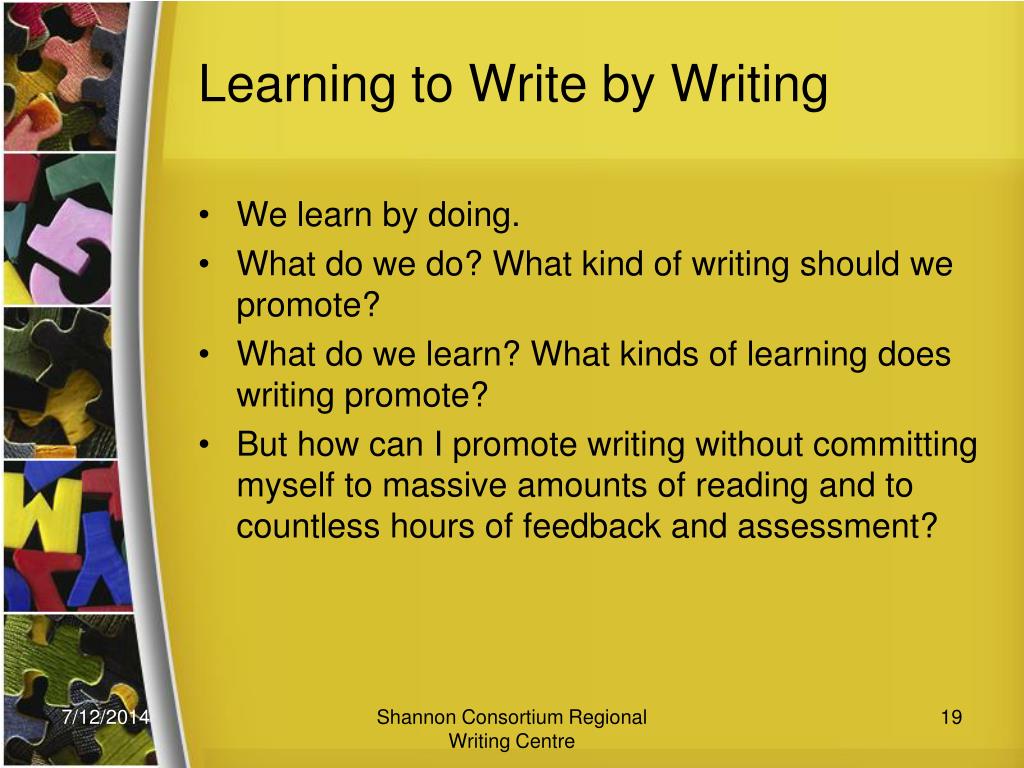 Learning to Write by Writing

• We learn by doing.
• What do we do? What kind of writing should we promote?
• What do we learn? What kinds of learning does writing promote?
• But how can I promote writing without committing myself to massive amounts of reading and to countless hours of feedback and assessment?

7/12/2014

Shannon Consortium Regional Writing Centre

19